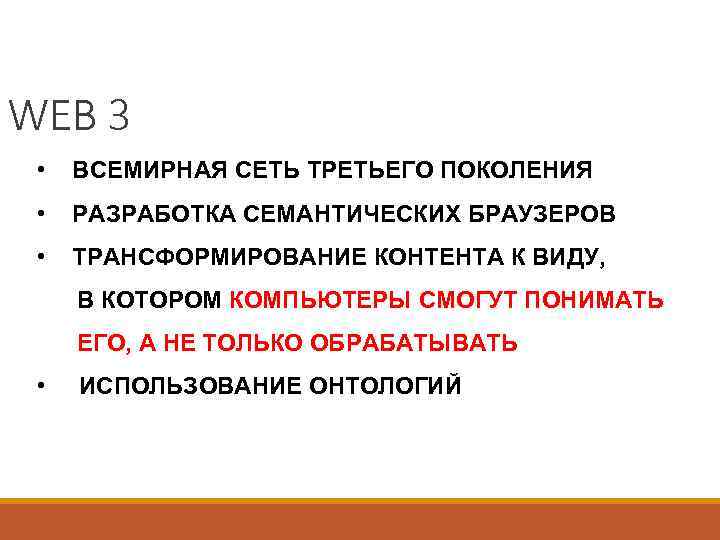 WEB 3

• ВСЕМИРНАЯ СЕТЬ ТРЕТЬЕГО ПОКОЛЕНИЯ
• РАЗРАБОТКА СЕМАНТИЧЕСКИХ БРАУЗЕРОВ
• ТРАНСФОРМИРОВАНИЕ КОНТЕНТА К ВИДУ, В КОТОРОМ КОМПЬЮТЕРЫ СМОГУТ ПОНИМАТЬ ЕГО, А НЕ ТОЛЬКО ОБРАБАТЫВАТЬ
• ИСПОЛЬЗОВАНИЕ ОНТОЛОГИЙ